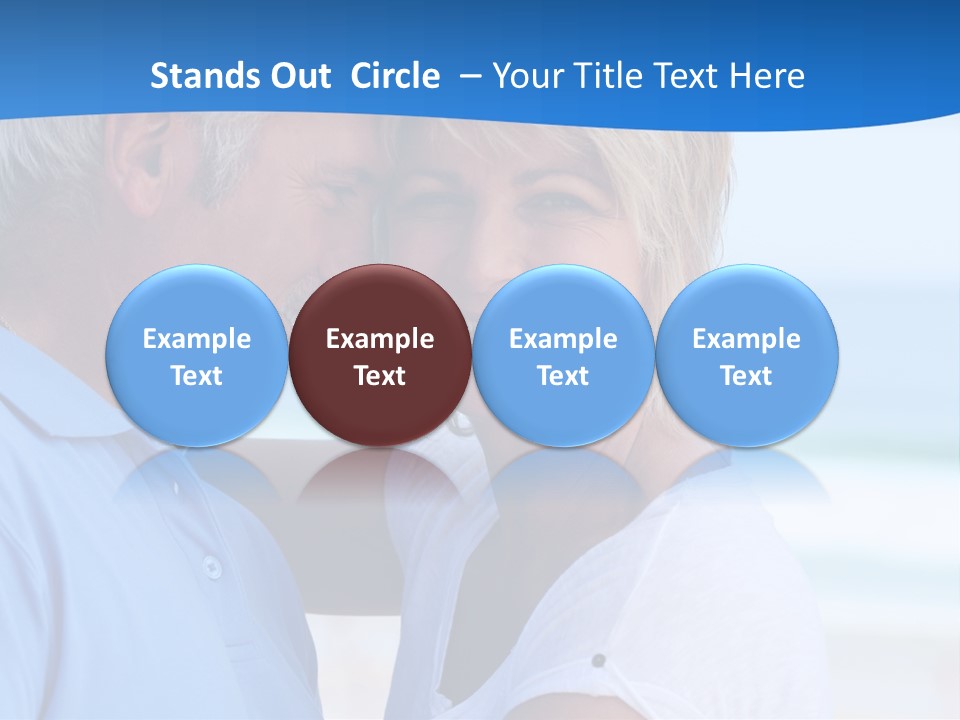 Stands Out  Circle  – Your Title Text Here

Example Text

Example Text

Example Text

Example Text